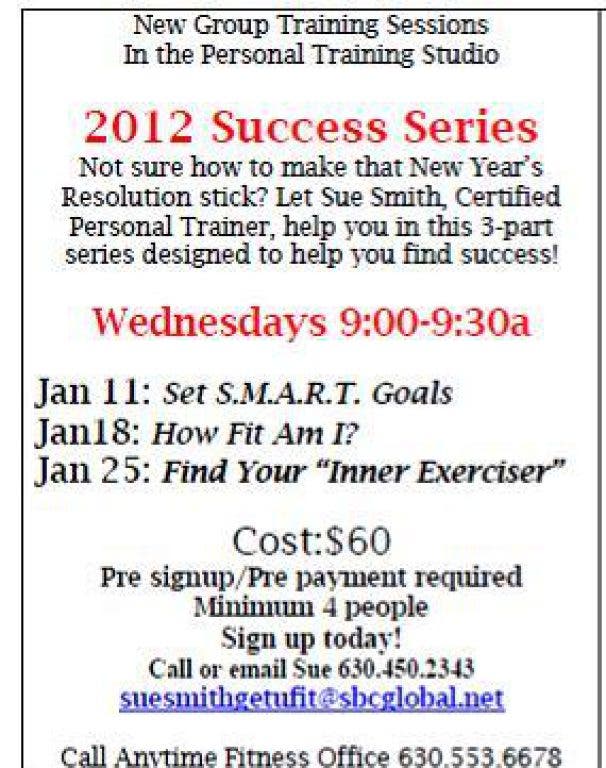 New Group Training Sessions
In the Personal Training Studio

2012 Success Series
Not sure how to make that New Year's Resolution stick? Let Sue Smith, Certified Personal Trainer, help you in this 3-part series designed to help you find success!

Wednesdays 9:00-9:30a

Jan 11: Set S.M.A.R.T. Goals
Jan18: How Fit Am I?
Jan 25: Find Your "Inner Exerciser"

Cost:$60
Pre signup/Pre payment required
Minimum 4 people
Sign up today!
Call or email Sue 630.450.2343
suesmithgetufit@sbcglobal.net

Call Anytime Fitness Office 630.553.6678